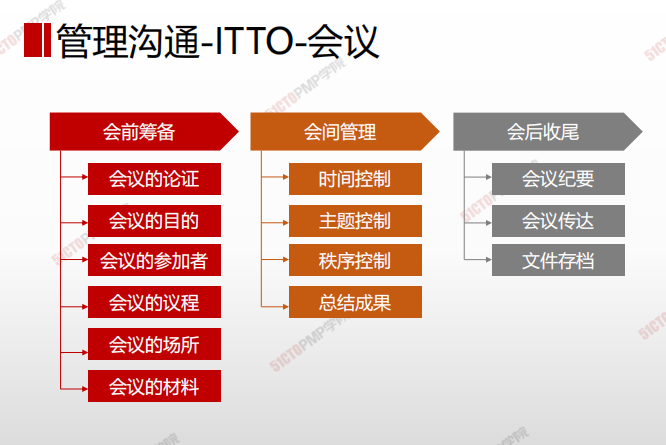 管理沟通-ITTO-会议

会前筹备
会议的论证
会议的目的
会议的参加者
会议的议程
会议的场所
会议的材料

会间管理
时间控制
主题控制
秩序控制
总结成果

会后收尾
会议纪要
会议传达
文件存档

51CTOPMP学院